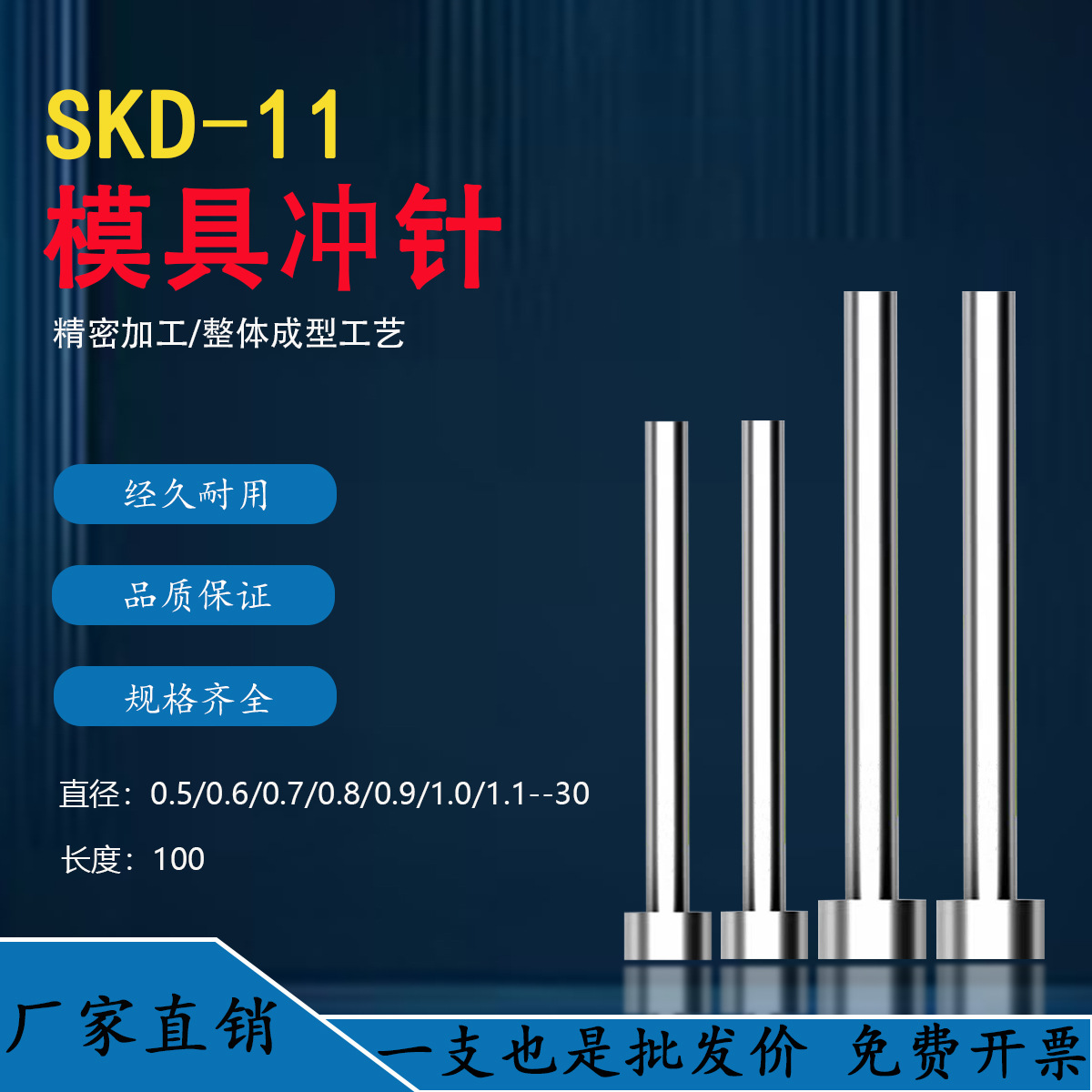 SKD-11
模具冲针

精密加工/整体成型工艺

经久耐用

品质保证

规格齐全

直径：0.5/0.6/0.7/0.8/0.9/1.0/1.1--30

长度：100

厂家直销

一支也是批发价 免费开票